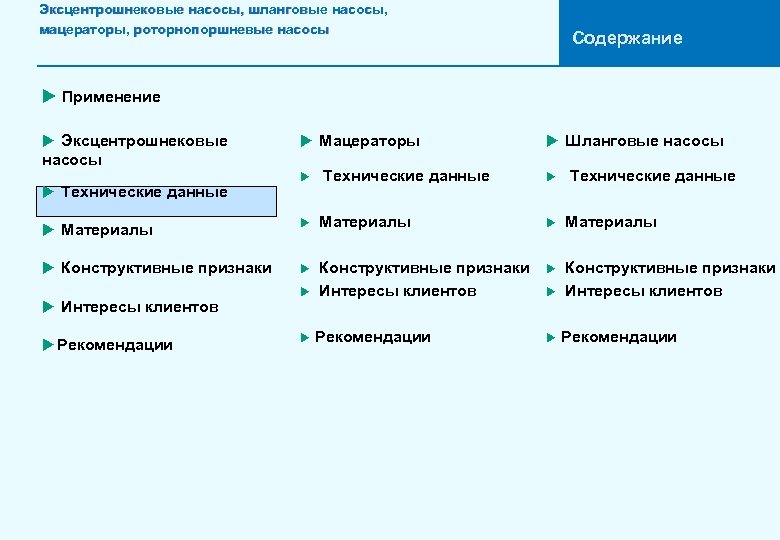 Эксцентрошнековые насосы, шланговые насосы, мацераторы, роторнопоршневые насосы

Содержание

Применение

Эксцентрошнековые насосы

Технические данные

Материалы

Конструктивные признаки

Интересы клиентов

Рекомендации

Мацераторы

Технические данные

Материалы

Конструктивные признаки

Интересы клиентов

Рекомендации

Шланговые насосы

Технические данные

Материалы

Конструктивные признаки

Интересы клиентов

Рекомендации